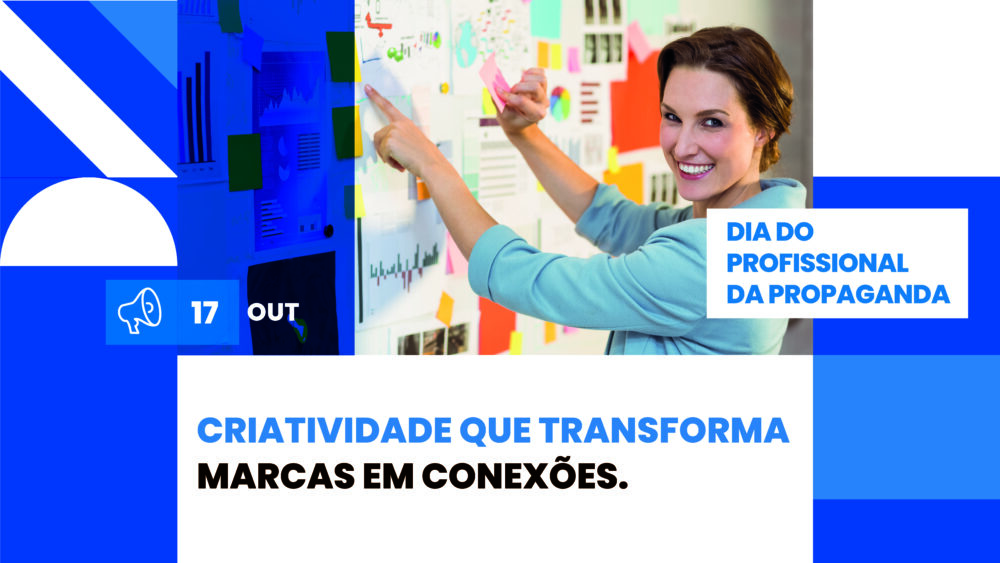 17 OUT

DIA DO PROFISSIONAL DA PROPAGANDA

CRIATIVIDADE QUE TRANSFORMA MARCAS EM CONEXÕES.